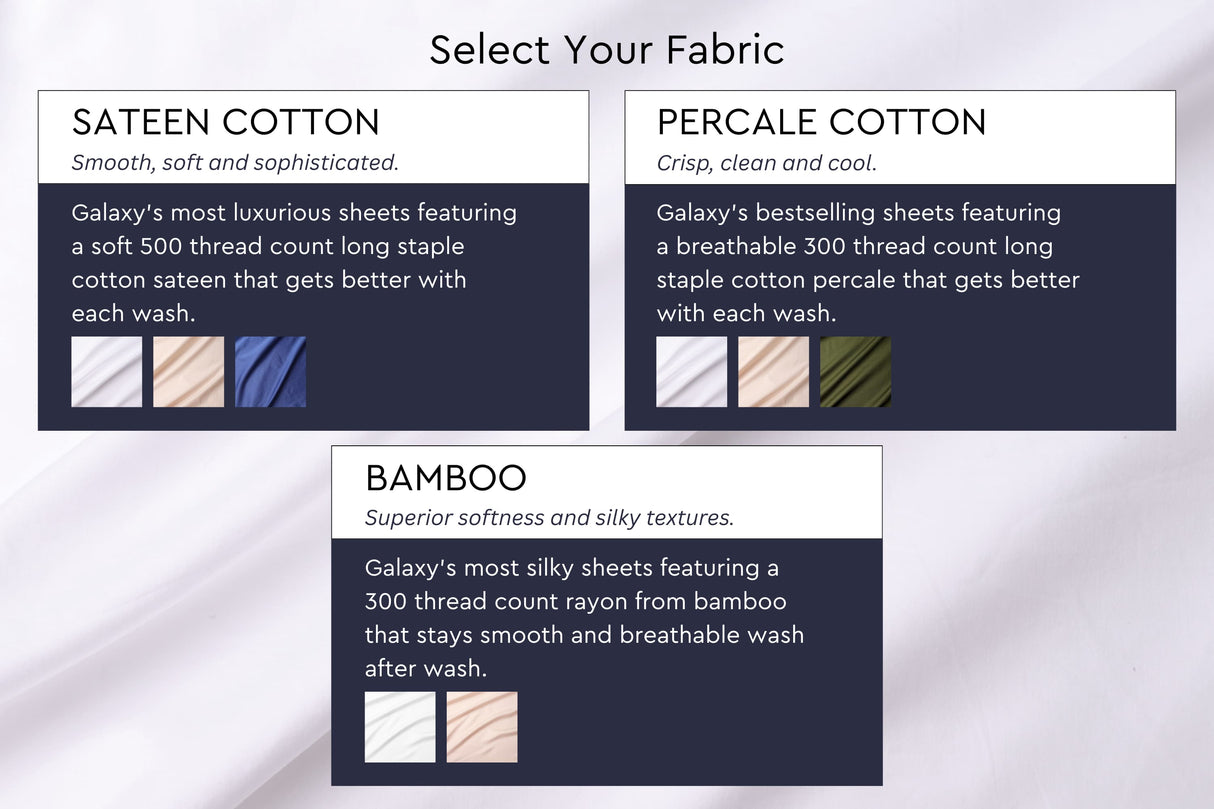 Select Your Fabric

SATEEN COTTON
Smooth, soft and sophisticated.

Galaxy's most luxurious sheets featuring a soft 500 thread count long staple cotton sateen that gets better with each wash.

PERCALE COTTON
Crisp, clean and cool.

Galaxy's bestselling sheets featuring a breathable 300 thread count long staple cotton percale that gets better with each wash.

BAMBOO
Superior softness and silky textures.

Galaxy's most silky sheets featuring a 300 thread count rayon from bamboo that stays smooth and breathable wash after wash.